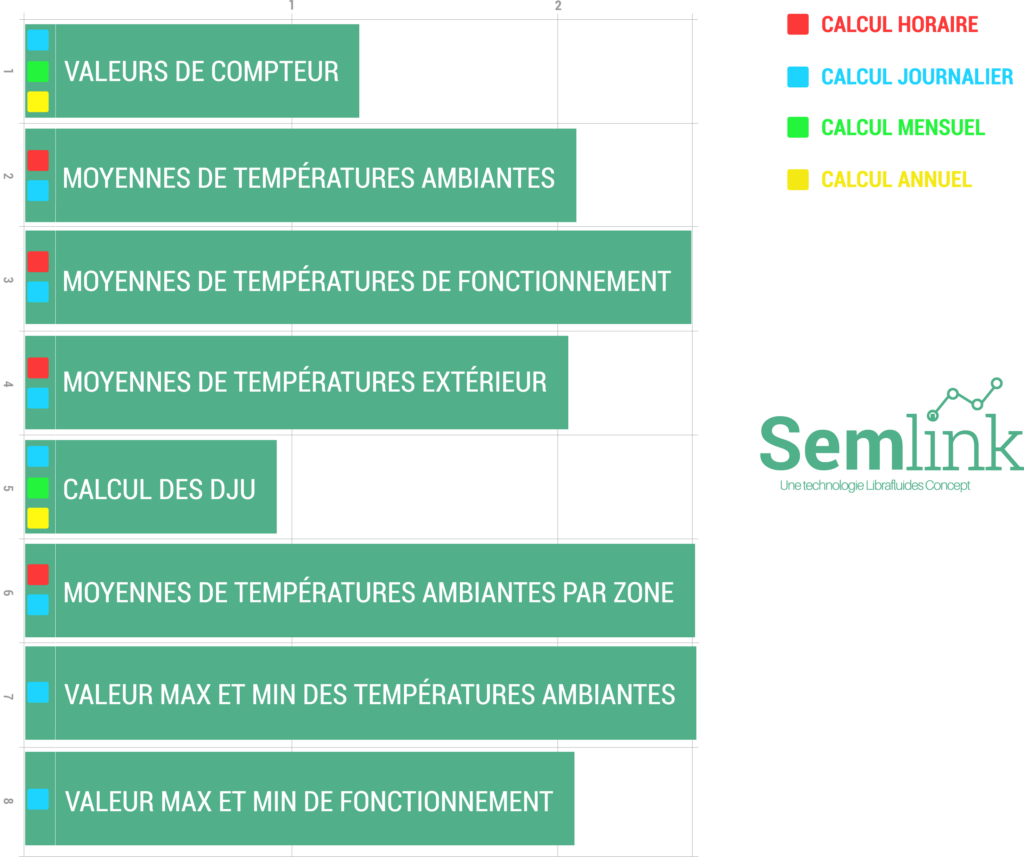 1 2

1 VALEURS DE COMPTEUR

2 MOYENNES DE TEMPÉRATURES AMBIANTES

3 MOYENNES DE TEMPÉRATURES DE FONCTIONNEMENT

4 MOYENNES DE TEMPÉRATURES EXTÉRIEUR

5 CALCUL DES DJU

6 MOYENNES DE TEMPÉRATURES AMBIANTES PAR ZONE

7 VALEUR MAX ET MIN DES TEMPÉRATURES AMBIANTES

8 VALEUR MAX ET MIN DE FONCTIONNEMENT

CALCUL HORAIRE
CALCUL JOURNALIER
CALCUL MENSUEL
CALCUL ANNUEL

Semlink
Une technologie Librafluides Concept